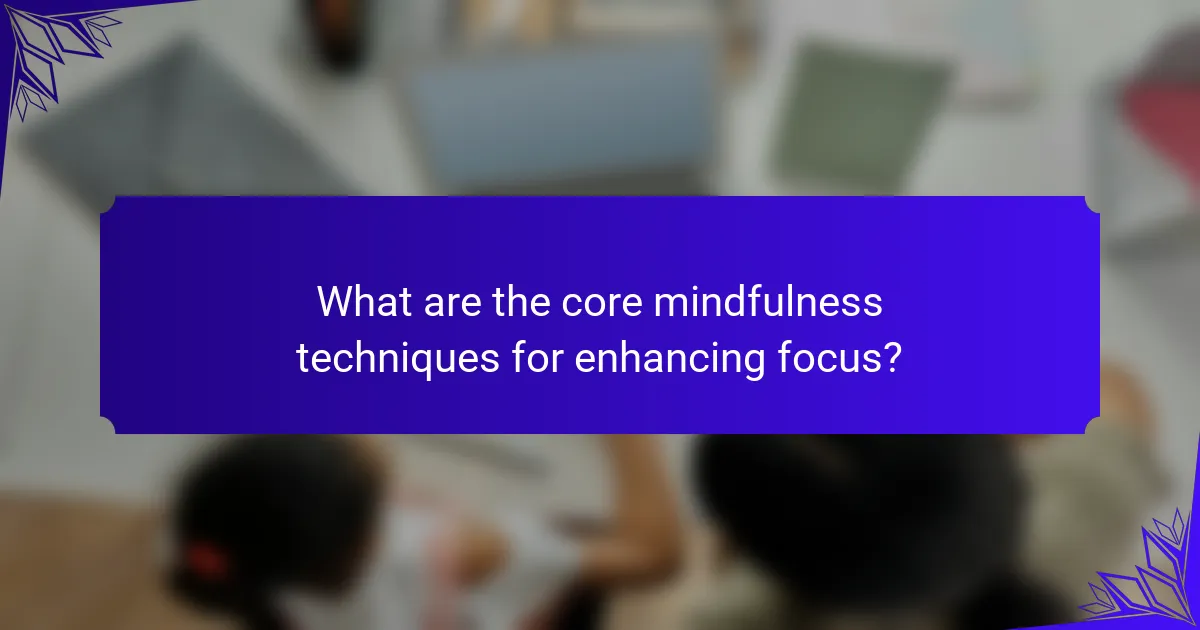 What are the core mindfulness techniques for enhancing focus?